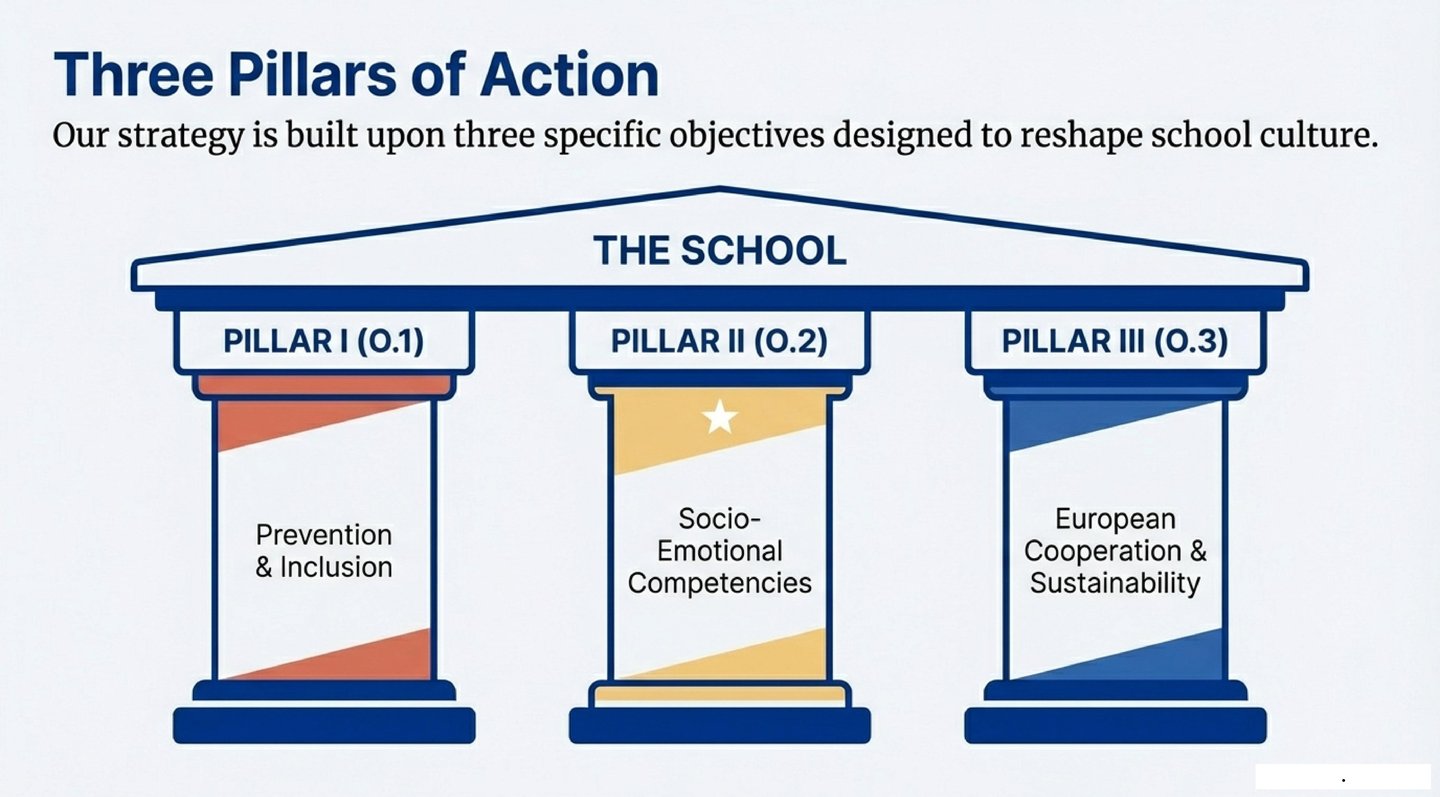 Three Pillars of Action

Our strategy is built upon three specific objectives designed to reshape school culture.

THE SCHOOL

PILLAR I (O.1)

Prevention & Inclusion

PILLAR II (O.2)

Socio-Emotional Competencies

PILLAR III (O.3)

European Cooperation & Sustainability